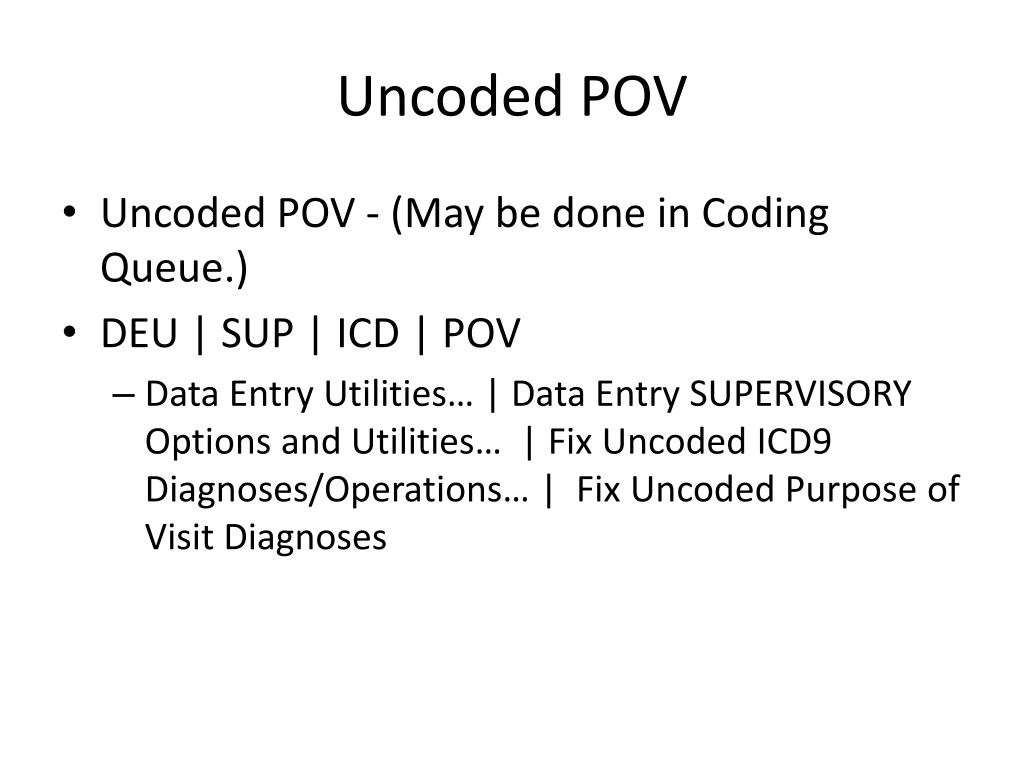 Uncoded POV

• Uncoded POV - (May be done in Coding Queue.)
• DEU | SUP | ICD | POV
– Data Entry Utilities… | Data Entry SUPERVISORY Options and Utilities… | Fix Uncoded ICD9 Diagnoses/Operations… | Fix Uncoded Purpose of Visit Diagnoses